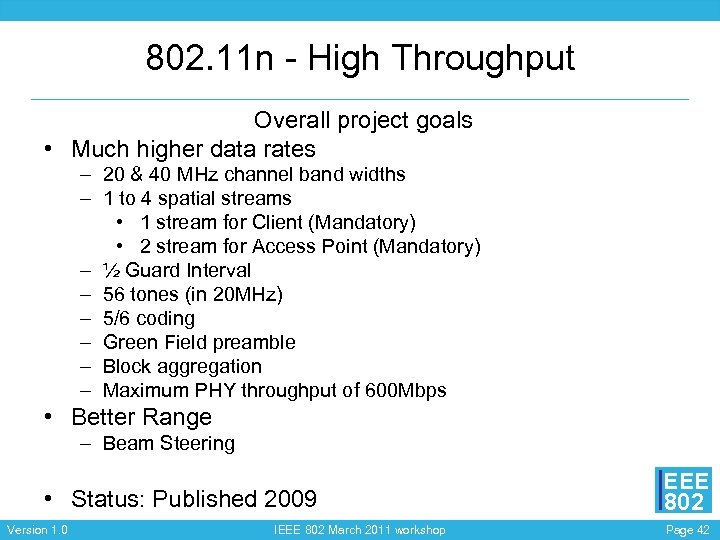 802.11n - High Throughput

Overall project goals

• Much higher data rates
– 20 & 40 MHz channel band widths
– 1 to 4 spatial streams
• 1 stream for Client (Mandatory)
• 2 stream for Access Point (Mandatory)
– ½ Guard Interval
– 56 tones (in 20MHz)
– 5/6 coding
– Green Field preamble
– Block aggregation
– Maximum PHY throughput of 600Mbps
• Better Range
– Beam Steering

• Status: Published 2009

IEEE 802

Version 1.0 IEEE 802 March 2011 workshop Page 42